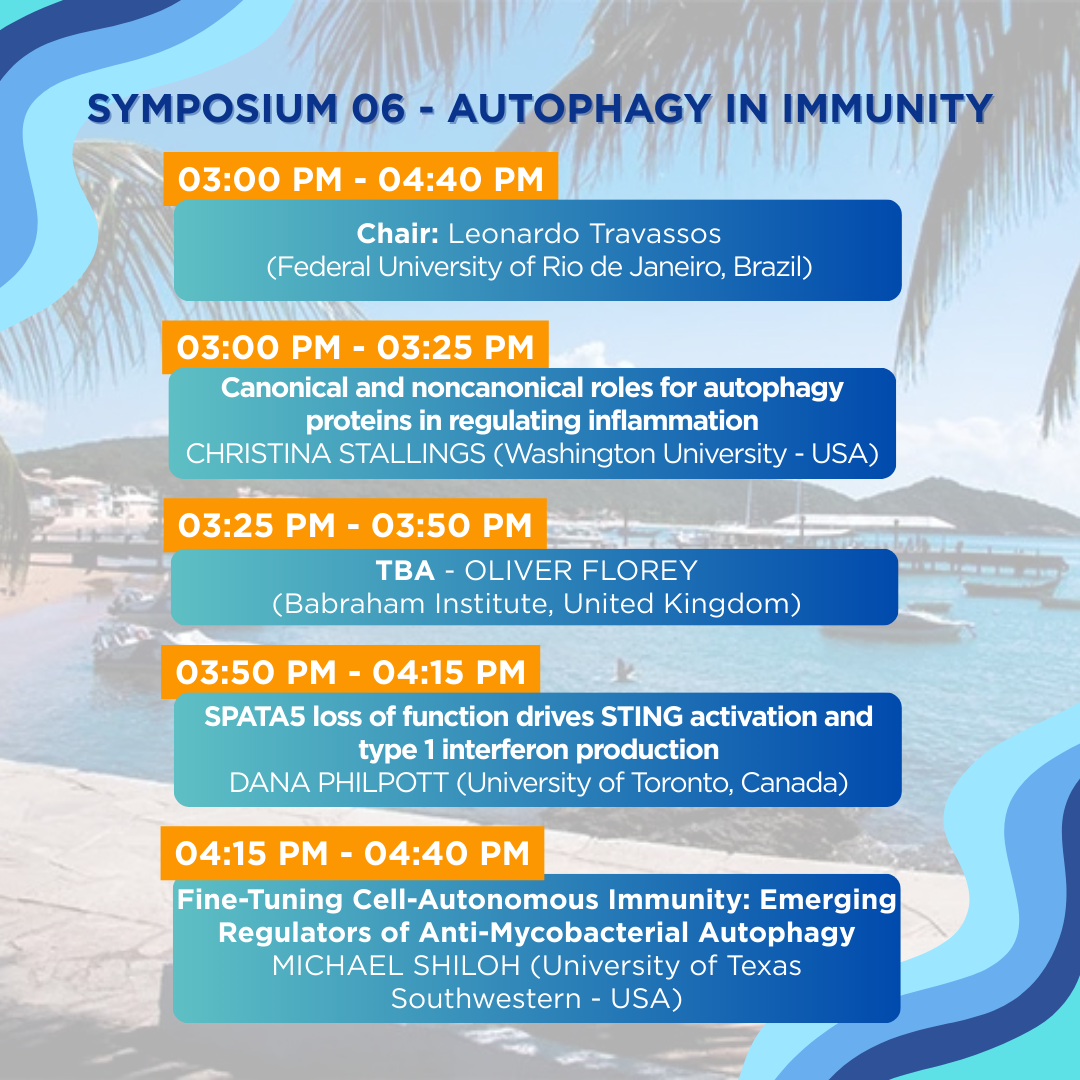 SYMPOSIUM 06 - AUTOPHAGY IN IMMUNITY

03:00 PM - 04:40 PM

Chair: Leonardo Travassos (Federal University of Rio de Janeiro, Brazil)

03:00 PM - 03:25 PM

Canonical and noncanonical roles for autophagy proteins in regulating inflammation
CHRISTINA STALLINGS (Washington University - USA)

03:25 PM - 03:50 PM

TBA - OLIVER FLOREY (Babraham Institute, United Kingdom)

03:50 PM - 04:15 PM

SPATA5 loss of function drives STING activation and type 1 interferon production
DANA PHILPOTT (University of Toronto, Canada)

04:15 PM - 04:40 PM

Fine-Tuning Cell-Autonomous Immunity: Emerging Regulators of Anti-Mycobacterial Autophagy
MICHAEL SHILOH (University of Texas Southwestern - USA)